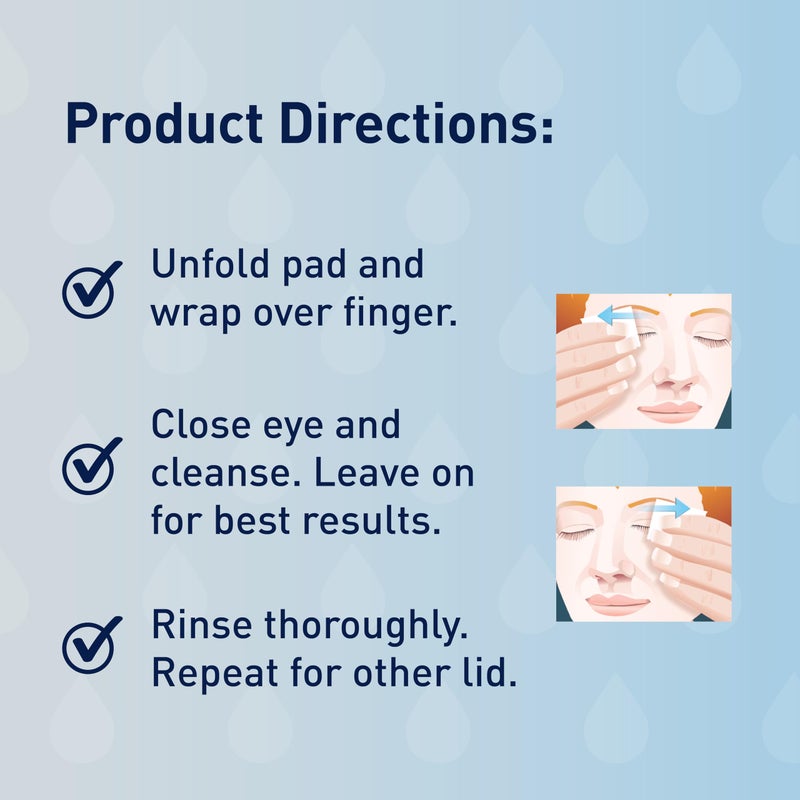 Product Directions:

Unfold pad and wrap over finger.

Close eye and cleanse. Leave on for best results.

Rinse thoroughly. Repeat for other lid.